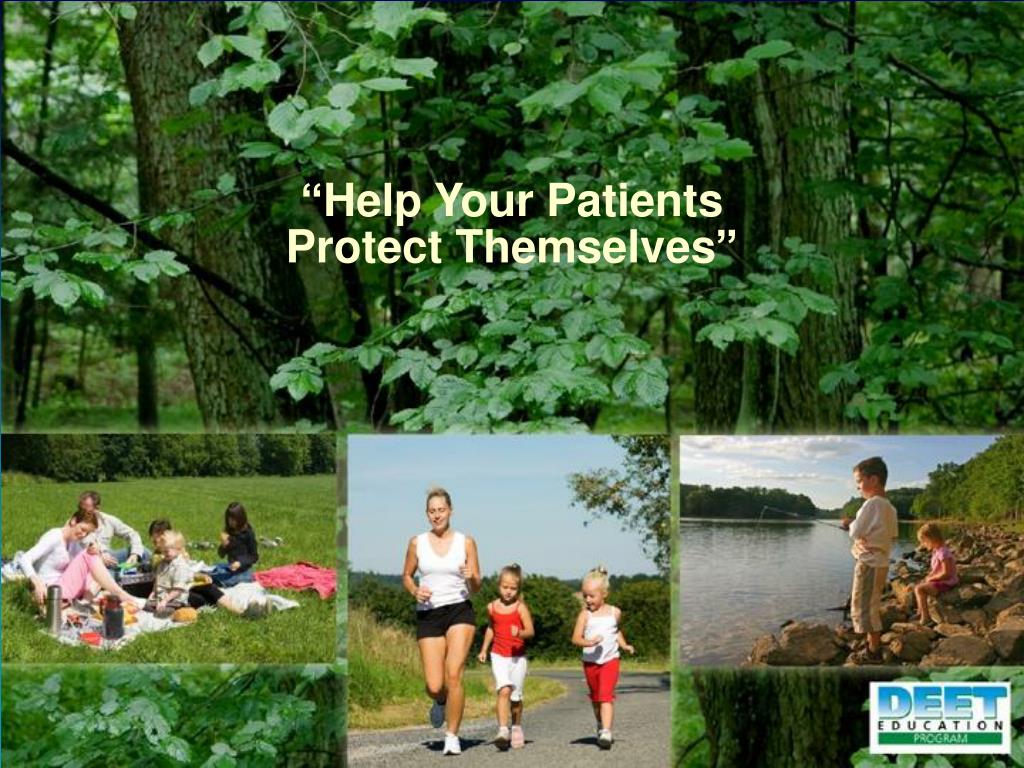 “Help Your Patients Protect Themselves”

DEET
EDUCATION
PROGRAM